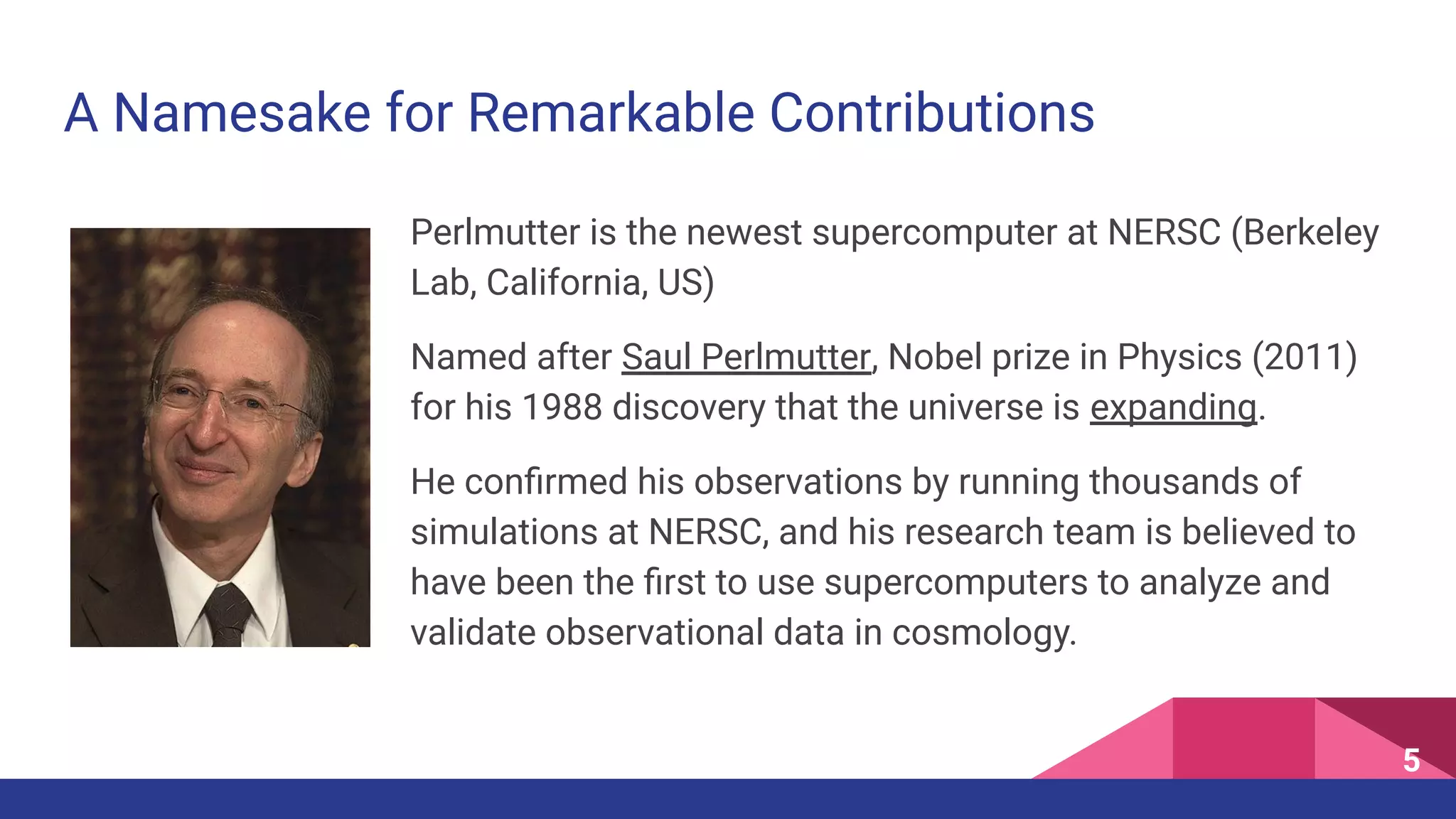 A Namesake for Remarkable Contributions

Perlmutter is the newest supercomputer at NERSC (Berkeley Lab, California, US)

Named after Saul Perlmutter, Nobel prize in Physics (2011) for his 1988 discovery that the universe is expanding.

He confirmed his observations by running thousands of simulations at NERSC, and his research team is believed to have been the first to use supercomputers to analyze and validate observational data in cosmology.

5